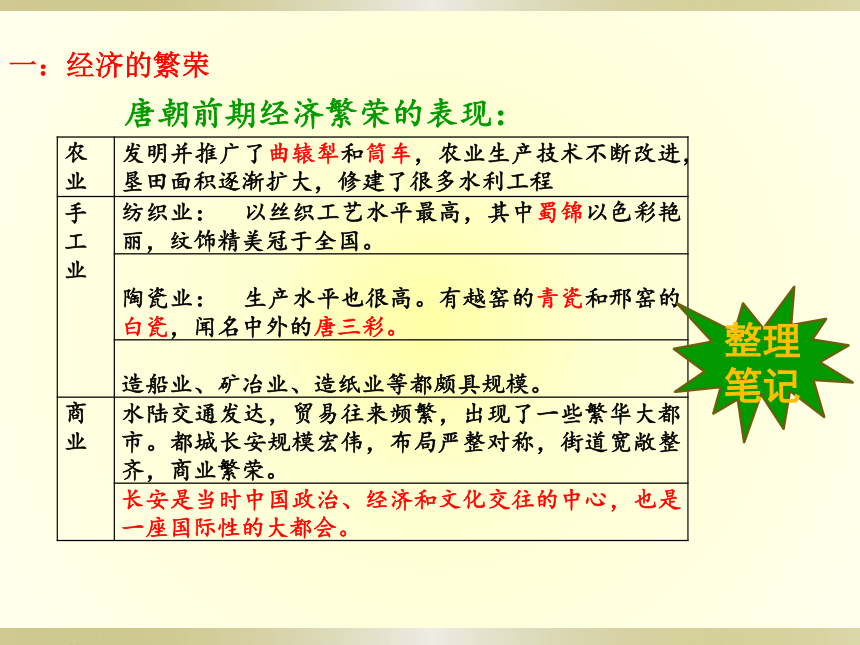 一：经济的繁荣

唐朝前期经济繁荣的表现：

| 农业 | 发明并推广了曲辕犁和筒车，农业生产技术不断改进，垦田面积逐渐扩大，修建了很多水利工程 |
|---|---|
| 手工业 | 纺织业： 以丝织工艺水平最高，其中蜀锦以色彩艳丽，纹饰精美冠于全国。 |
| | 陶瓷业： 生产水平也很高。有越窑的青瓷和邢窑的白瓷，闻名中外的唐三彩。 |
| | 造船业、矿冶业、造纸业等都颇具规模。 |
| 商业 | 水陆交通发达，贸易往来频繁，出现了一些繁华大都市。都城长安规模宏伟，布局严整对称，街道宽敞整齐，商业繁荣。 |
| | 长安是当时中国政治、经济和文化交往的中心，也是一座国际性的大都会。 |

整理笔记